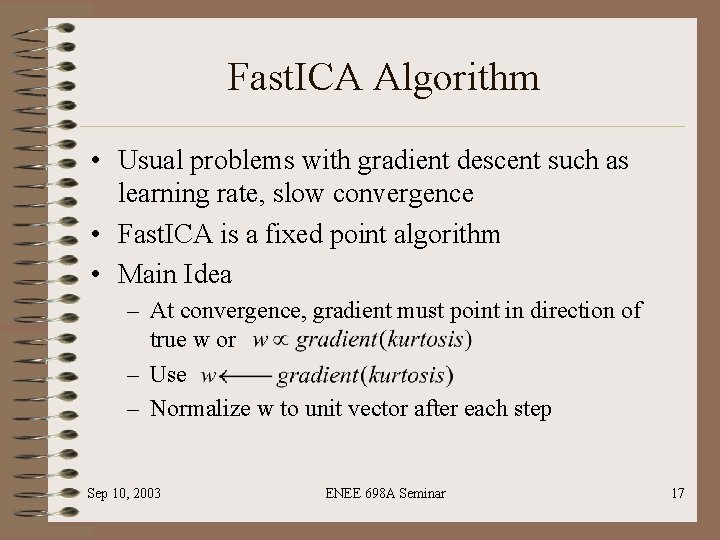 FastICA Algorithm

• Usual problems with gradient descent such as learning rate, slow convergence
• FastICA is a fixed point algorithm
• Main Idea
– At convergence, gradient must point in direction of true w or $w \propto gradient(kurtosis)$
– Use $w \longleftarrow gradient(kurtosis)$
– Normalize w to unit vector after each step

Sep 10, 2003
ENEE 698A Seminar
17